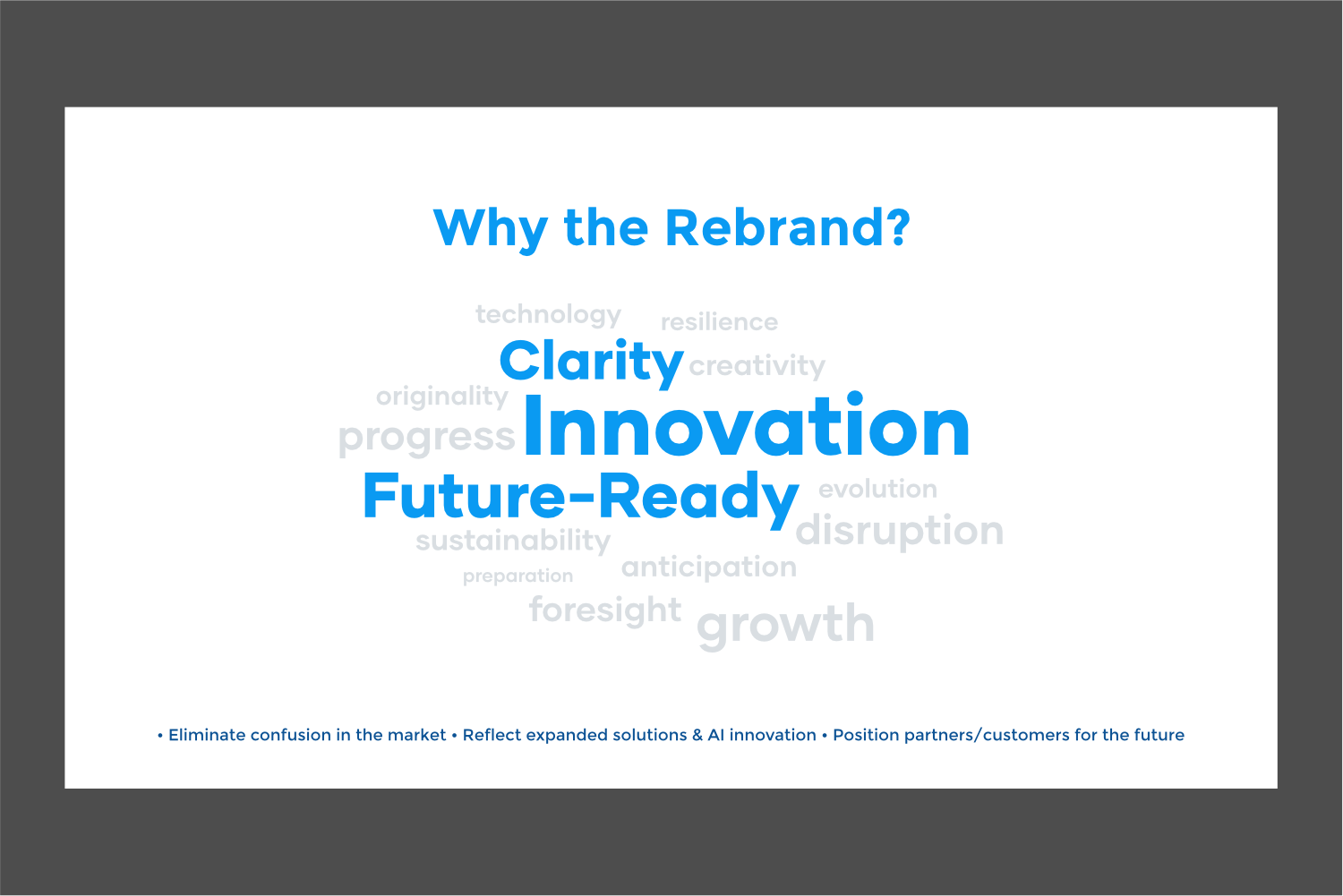 Why the Rebrand?

technology resilience
Clarity creativity
originality
progress Innovation
Future-Ready evolution
disruption
sustainability
preparation anticipation
foresight growth

• Eliminate confusion in the market • Reflect expanded solutions & AI innovation • Position partners/customers for the future